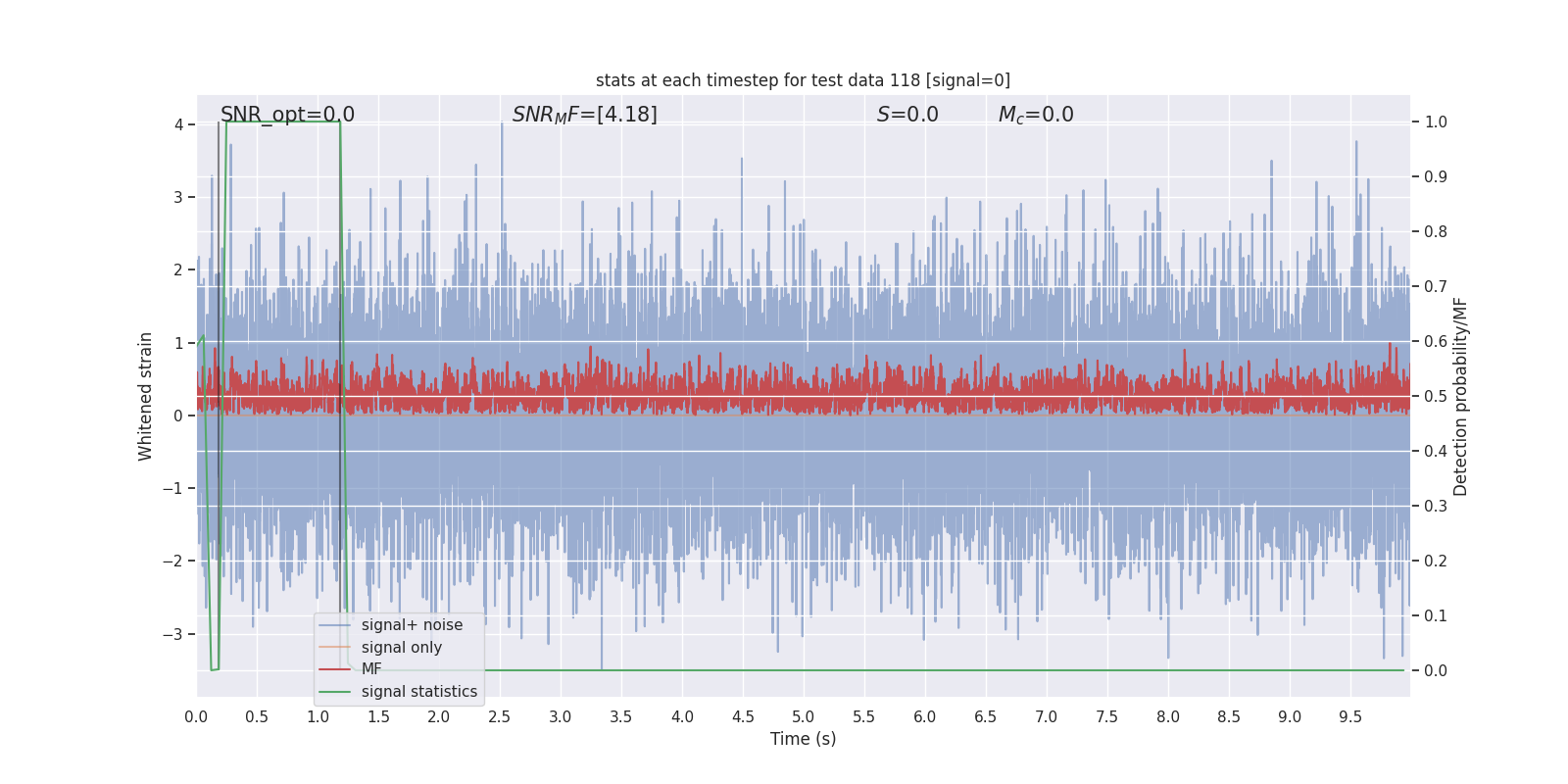 stats at each timestep for test data 118 [signal=0]

SNR_opt=0.0

$SNR_MF$=[4.18]

$S$=0.0

$M_c$=0.0

4
3
2
1
0
−1
−2
−3

Whitened strain

1.0
0.9
0.8
0.7
0.6
0.5
0.4
0.3
0.2
0.1
0.0

Detection probability/MF

signal+ noise
signal only
MF
signal statistics

0.0 0.5 1.0 1.5 2.0 2.5 3.0 3.5 4.0 4.5 5.0 5.5 6.0 6.5 7.0 7.5 8.0 8.5 9.0 9.5

Time (s)